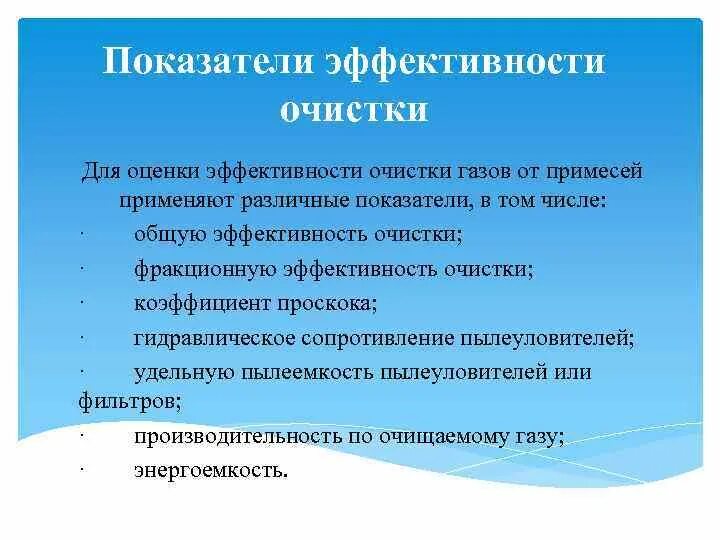 Показатели эффективности очистки

Для оценки эффективности очистки газов от примесей применяют различные показатели, в том числе:

· общую эффективность очистки;

· фракционную эффективность очистки;

· коэффициент проскока;

· гидравлическое сопротивление пылеуловителей;

· удельную пылеемкость пылеуловителей или фильтров;

· производительность по очищаемому газу;

· энергоемкость.